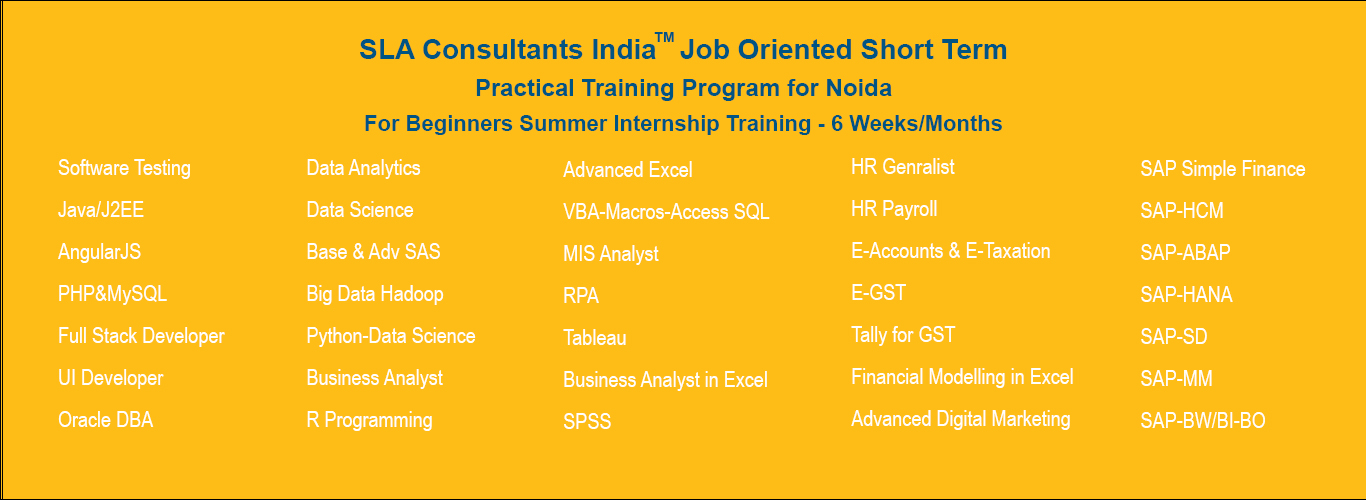 SLA Consultants India™ Job Oriented Short Term
Practical Training Program for Noida
For Beginners Summer Internship Training - 6 Weeks/Months

Software Testing
Java/J2EE
AngularJS
PHP&MySQL
Full Stack Developer
UI Developer
Oracle DBA

Data Analytics
Data Science
Base & Adv SAS
Big Data Hadoop
Python-Data Science
Business Analyst
R Programming

Advanced Excel
VBA-Macros-Access SQL
MIS Analyst
RPA
Tableau
Business Analyst in Excel
SPSS

HR Genralist
HR Payroll
E-Accounts & E-Taxation
E-GST
Tally for GST
Financial Modelling in Excel
Advanced Digital Marketing

SAP Simple Finance
SAP-HCM
SAP-ABAP
SAP-HANA
SAP-SD
SAP-MM
SAP-BW/BI-BO